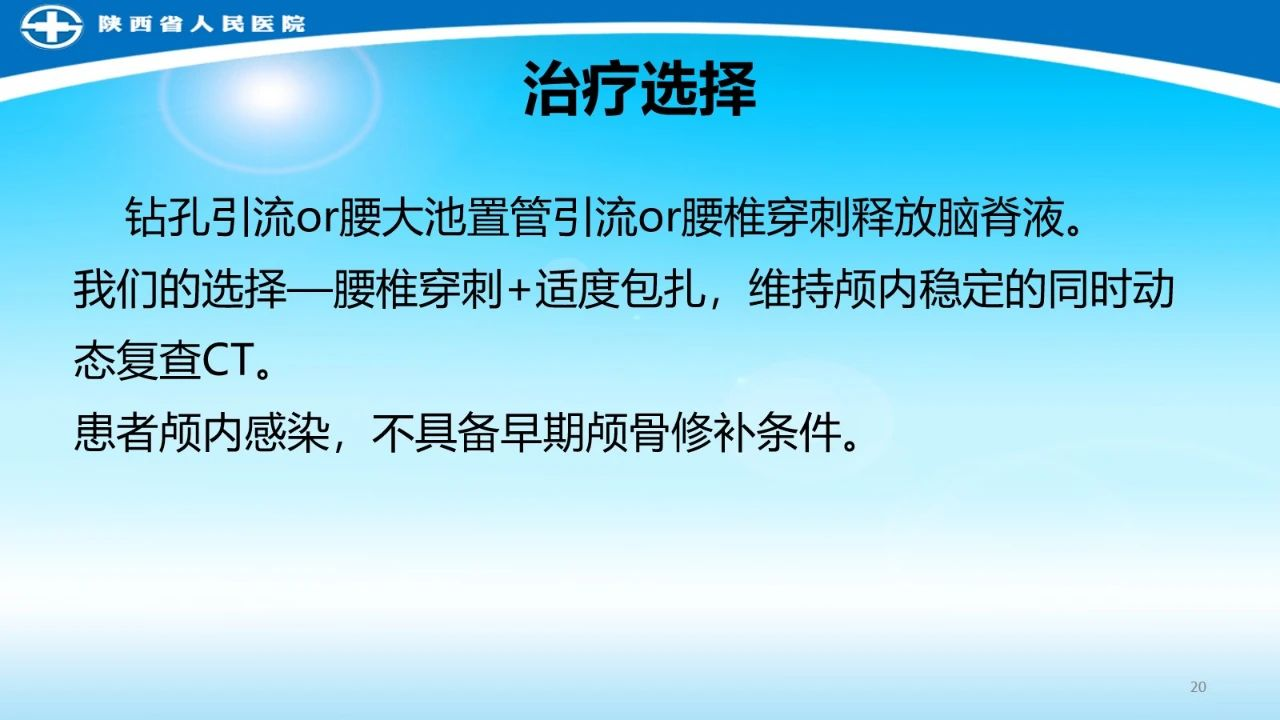 陕西省人民医院

治疗选择

钻孔引流or腰大池置管引流or腰椎穿刺释放脑脊液。
我们的选择—腰椎穿刺+适度包扎，维持颅内稳定的同时动态复查CT。
患者颅内感染，不具备早期颅骨修补条件。

20